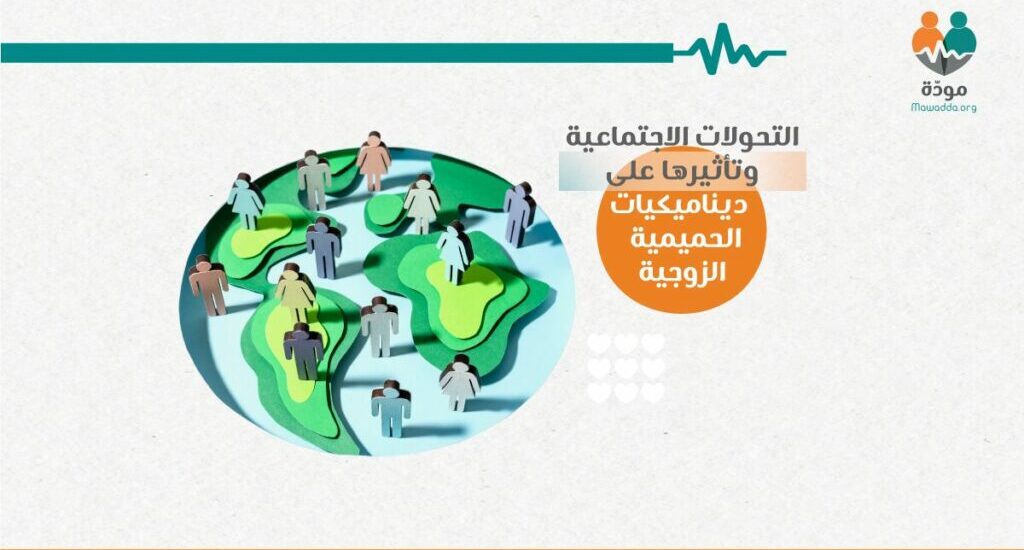 مودّة
Mawadda.org

التحولات الاجتماعية وتأثيرها على ديناميكيات الحميمية الزوجية